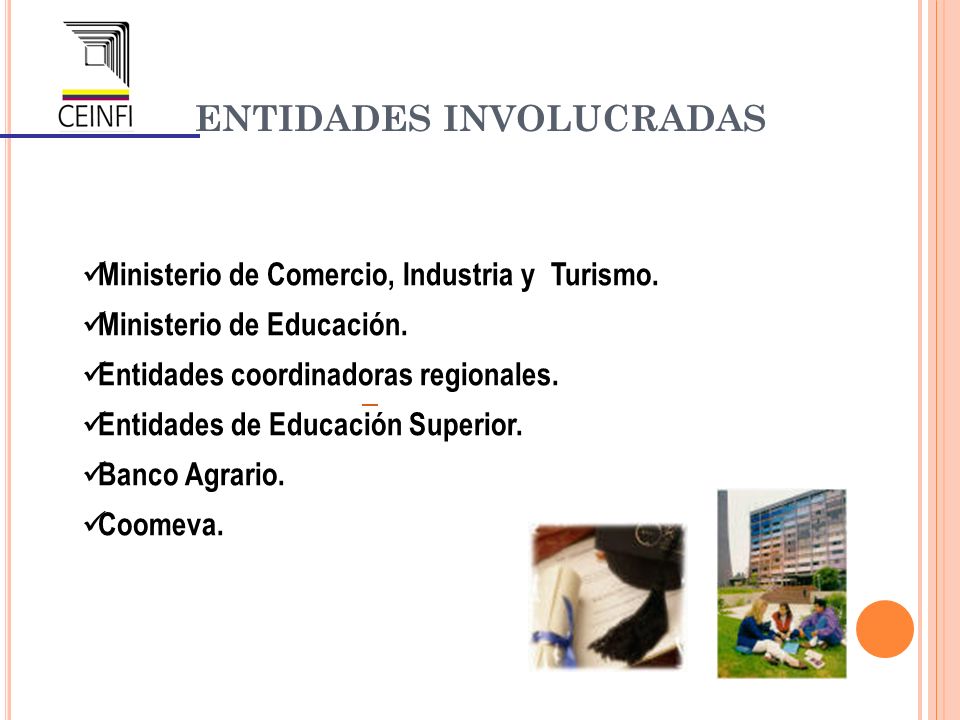 CEINFI

ENTIDADES INVOLUCRADAS

✓Ministerio de Comercio, Industria y Turismo.
✓Ministerio de Educación.
✓Entidades coordinadoras regionales.
✓Entidades de Educación Superior.
✓Banco Agrario.
✓Coomeva.